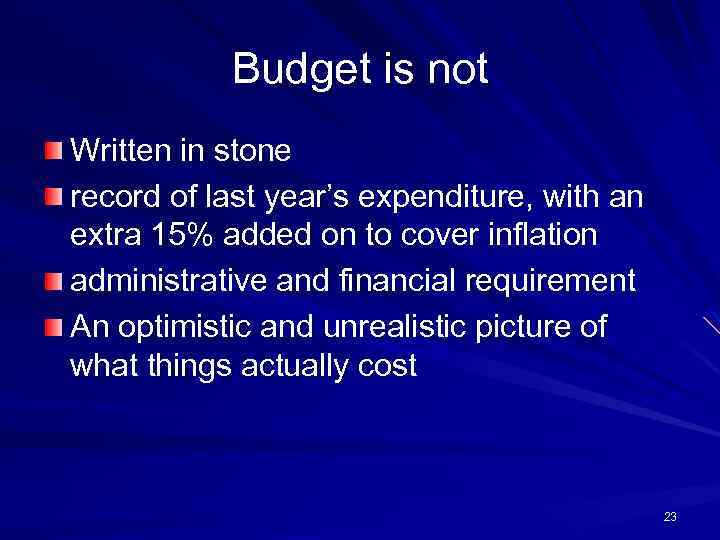 Budget is not

Written in stone

record of last year's expenditure, with an extra 15% added on to cover inflation

administrative and financial requirement

An optimistic and unrealistic picture of what things actually cost

23